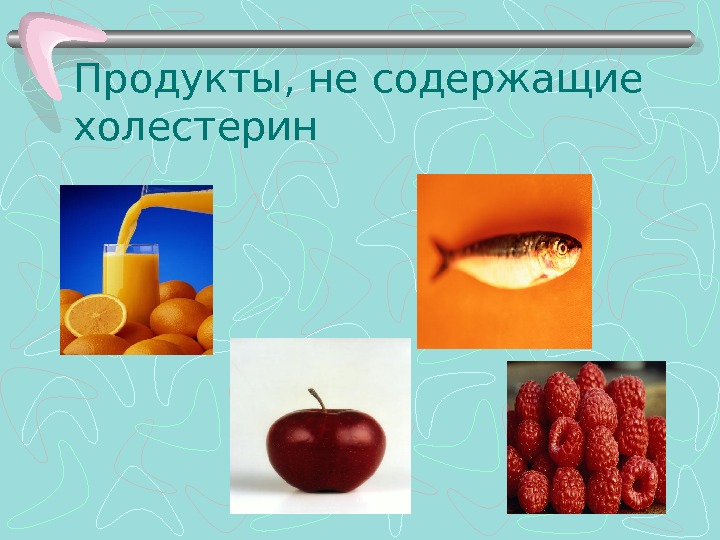 Продукты, не содержащие холестерин